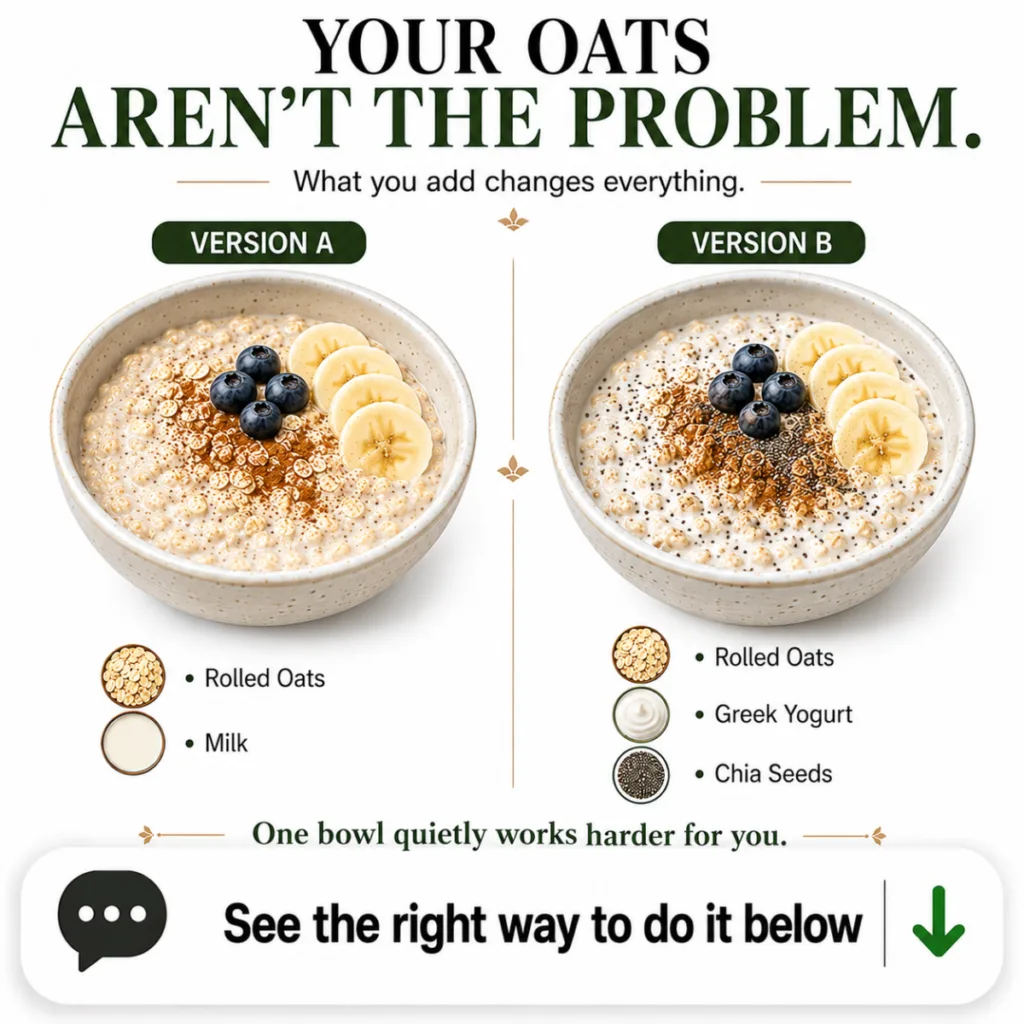 YOUR OATS
AREN'T THE PROBLEM.

What you add changes everything.

VERSION A

• Rolled Oats
• Milk

VERSION B

• Rolled Oats
• Greek Yogurt
• Chia Seeds

One bowl quietly works harder for you.

See the right way to do it below